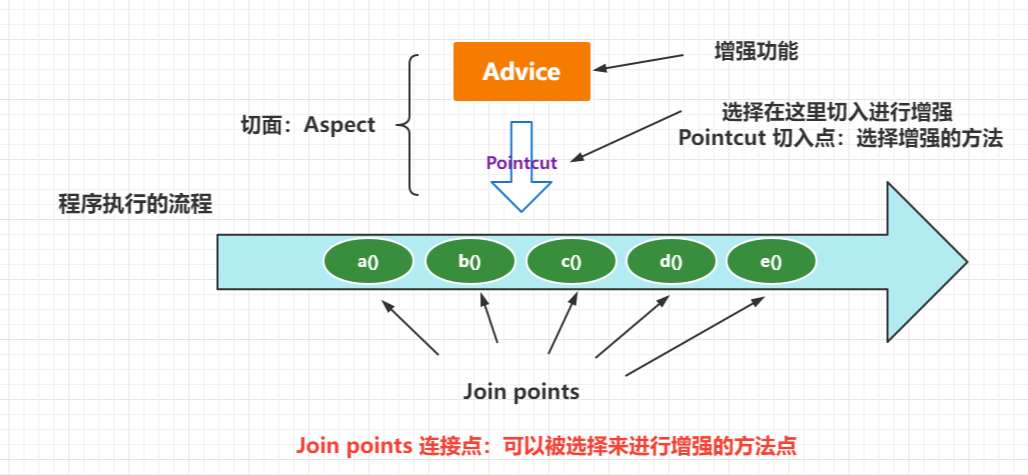 Advice

增强功能

切面：Aspect

选择在这里切入进行增强
Pointcut 切入点：选择增强的方法

Pointcut

程序执行的流程

a()
b()
c()
d()
e()

Join points

Join points 连接点：可以被选择来进行增强的方法点